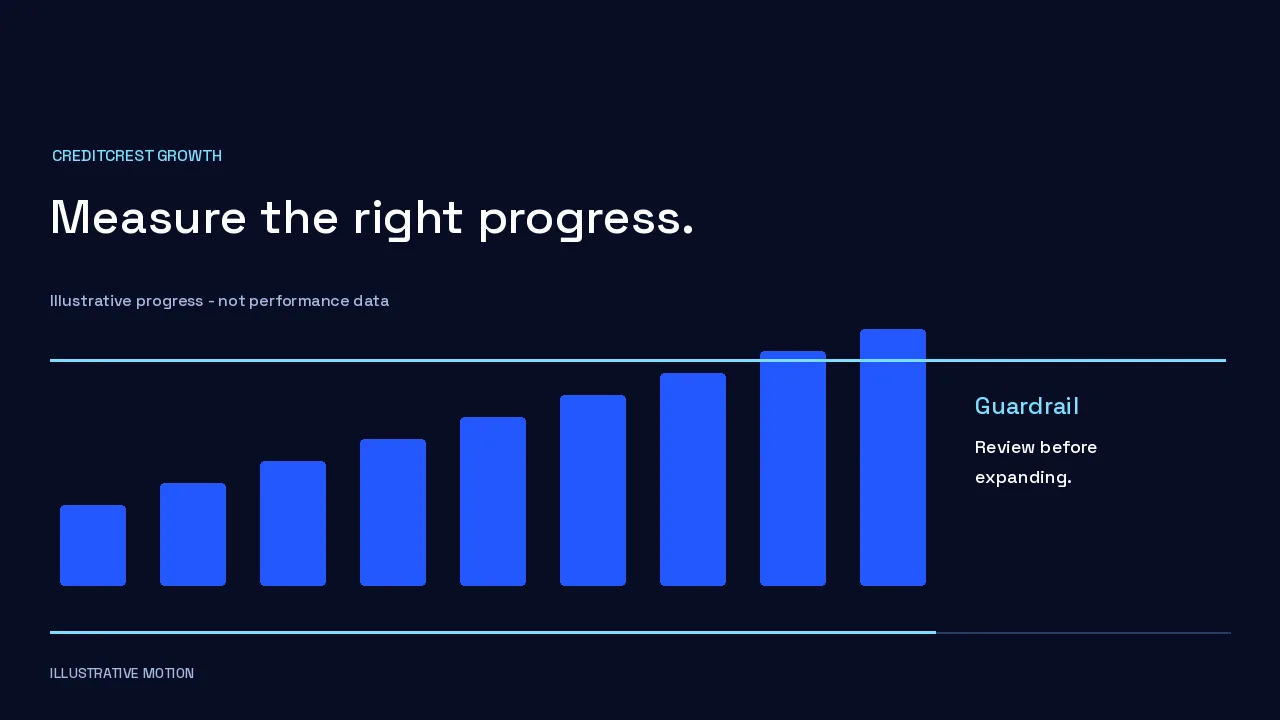 CREDITCREST GROWTH

Measure the right progress.

Illustrative progress - not performance data

Guardrail

Review before expanding.

ILLUSTRATIVE MOTION